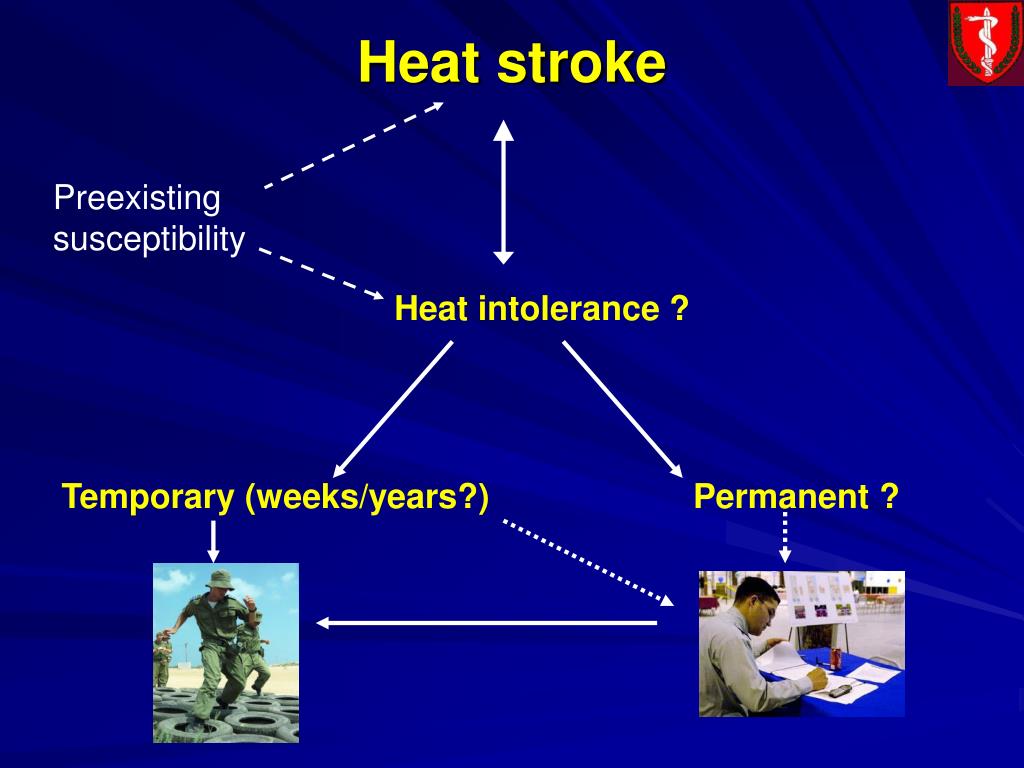 Heat stroke

Preexisting susceptibility

Heat intolerance ?

Temporary (weeks/years?)

Permanent ?